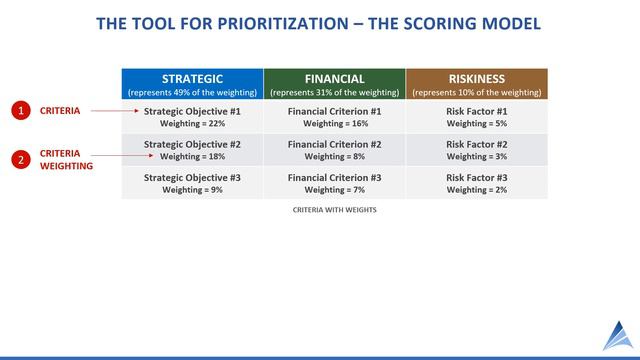 THE TOOL FOR PRIORITIZATION – THE SCORING MODEL

1 CRITERIA

2 CRITERIA WEIGHTING

| STRATEGIC (represents 49% of the weighting) | FINANCIAL (represents 31% of the weighting) | RISKINESS (represents 10% of the weighting) |
|---|---|---|
| Strategic Objective #1 Weighting = 22% | Financial Criterion #1 Weighting = 16% | Risk Factor #1 Weighting = 5% |
| Strategic Objective #2 Weighting = 18% | Financial Criterion #2 Weighting = 8% | Risk Factor #2 Weighting = 3% |
| Strategic Objective #3 Weighting = 9% | Financial Criterion #3 Weighting = 7% | Risk Factor #3 Weighting = 2% |

CRITERIA WITH WEIGHTS